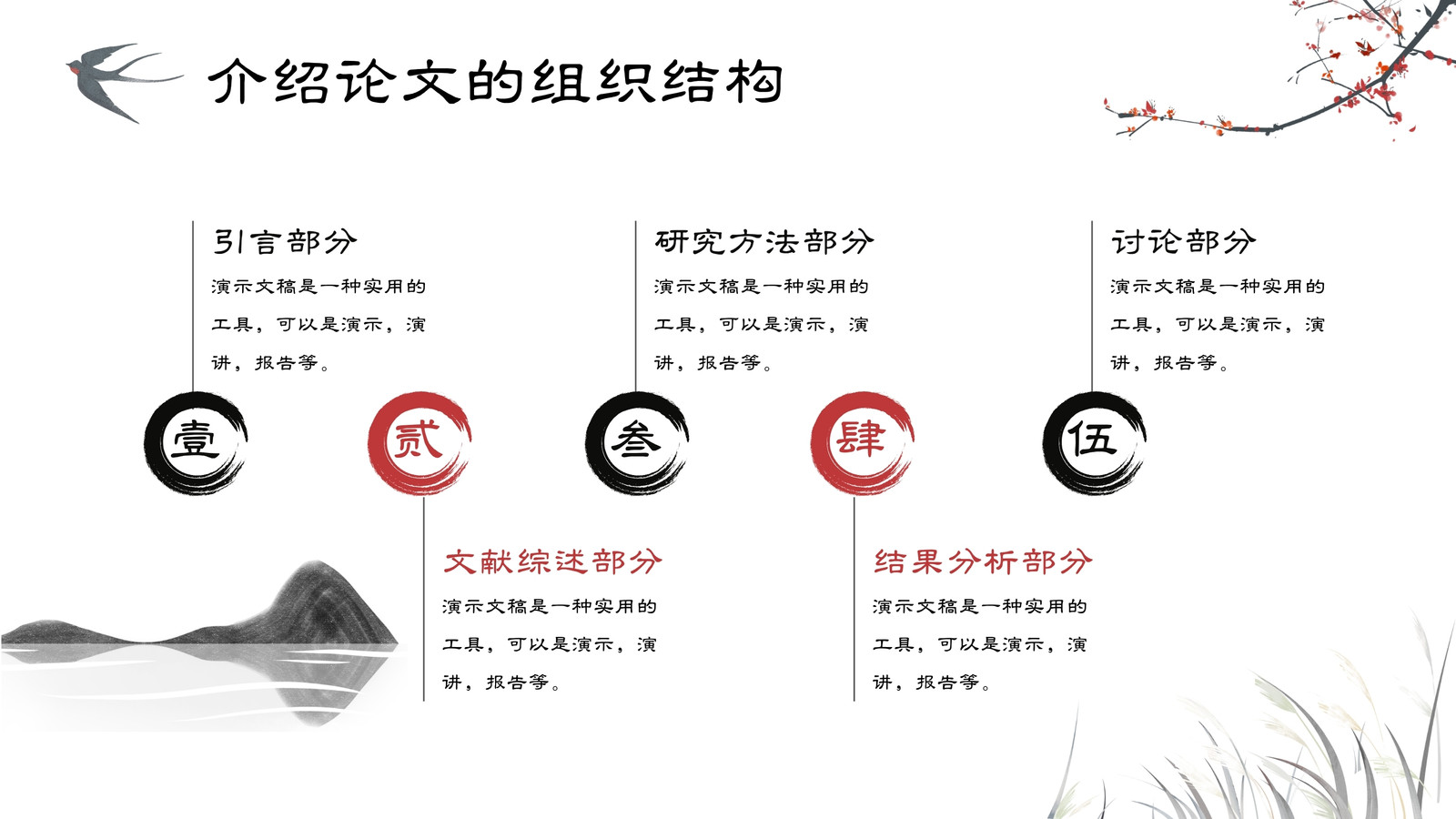 介绍论文的组织结构

引言部分
演示文稿是一种实用的工具，可以是演示，演讲，报告等。

研究方法部分
演示文稿是一种实用的工具，可以是演示，演讲，报告等。

讨论部分
演示文稿是一种实用的工具，可以是演示，演讲，报告等。

壹

贰

叁

肆

伍

文献综述部分
演示文稿是一种实用的工具，可以是演示，演讲，报告等。

结果分析部分
演示文稿是一种实用的工具，可以是演示，演讲，报告等。